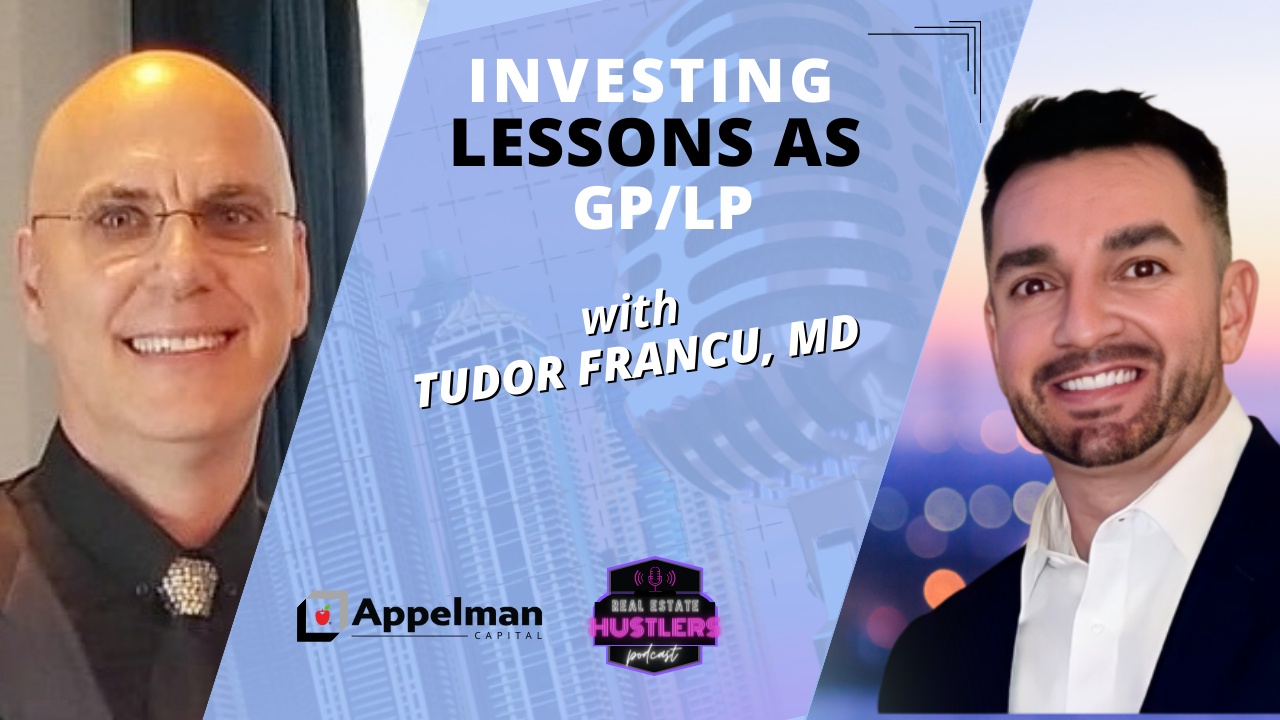 INVESTING LESSONS AS GP/LP

with TUDOR FRANCU, MD

Appelman CAPITAL

REAL ESTATE HUSTLERS podcast